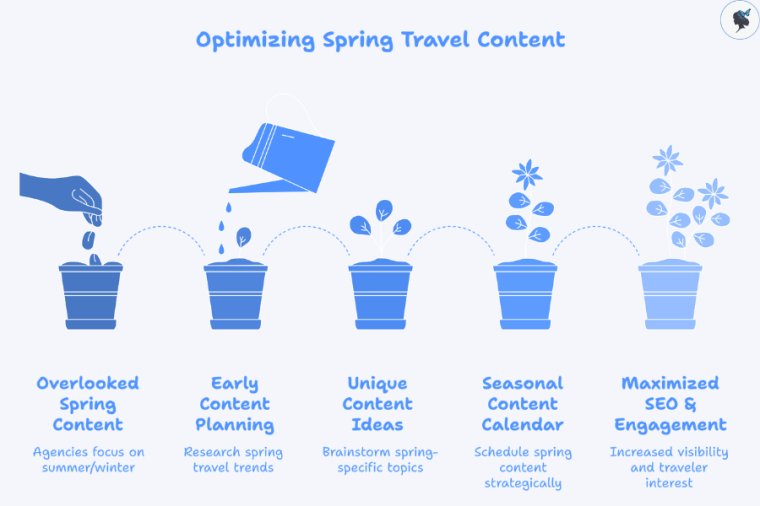 Optimizing Spring Travel Content

Overlooked Spring Content

Agencies focus on summer/winter

Early Content Planning

Research spring travel trends

Unique Content Ideas

Brainstorm spring-specific topics

Seasonal Content Calendar

Schedule spring content strategically

Maximized SEO & Engagement

Increased visibility and traveler interest